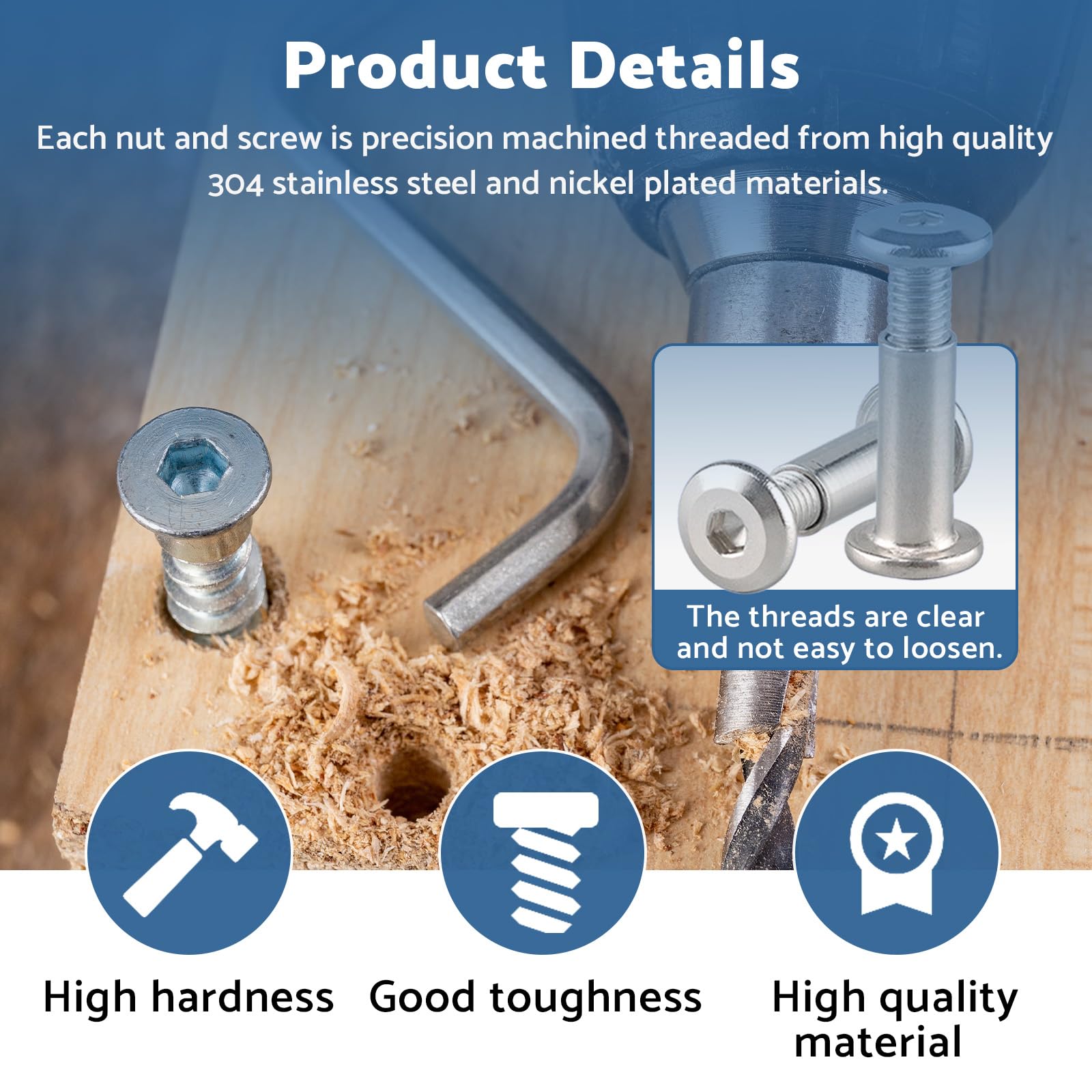 Product Details

Each nut and screw is precision machined threaded from high quality 304 stainless steel and nickel plated materials.

The threads are clear and not easy to loosen.

High hardness

Good toughness

High quality material